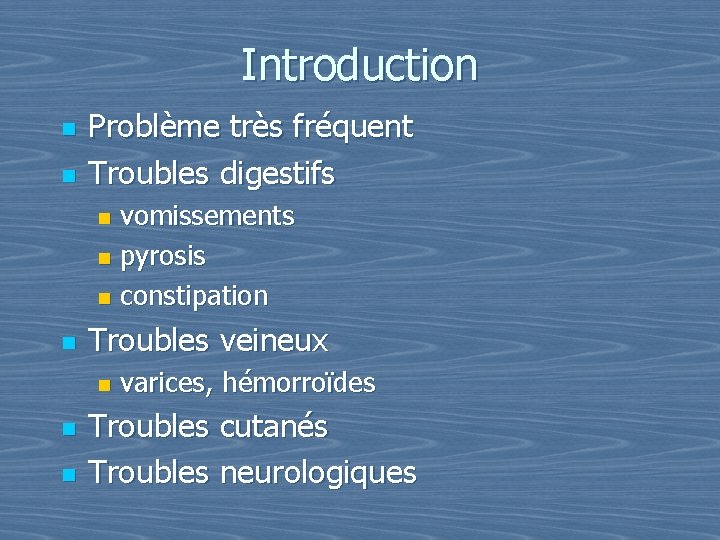 Introduction

- Problème très fréquent
- Troubles digestifs
  - vomissements
  - pyrosis
  - constipation
- Troubles veineux
  - varices, hémorroïdes
- Troubles cutanés
- Troubles neurologiques